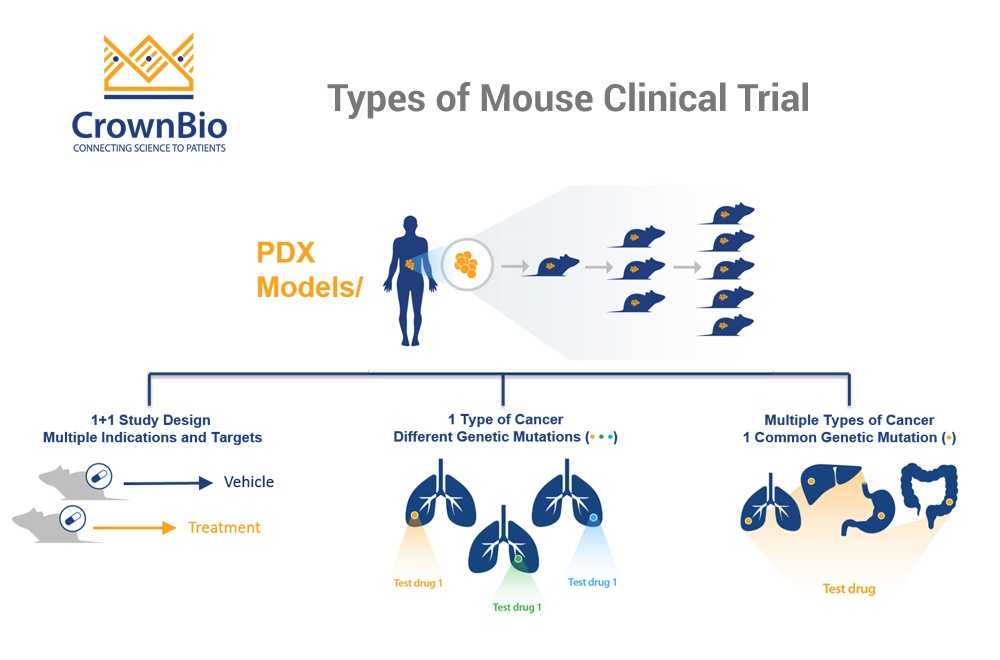 CrownBio
CONNECTING SCIENCE TO PATIENTS

Types of Mouse Clinical Trial

PDX Models/

1+1 Study Design
Multiple Indications and Targets

Vehicle

Treatment

1 Type of Cancer
Different Genetic Mutations (• • •)

Test drug 1

Test drug 1

Test drug 1

Multiple Types of Cancer
1 Common Genetic Mutation (•)

Test drug